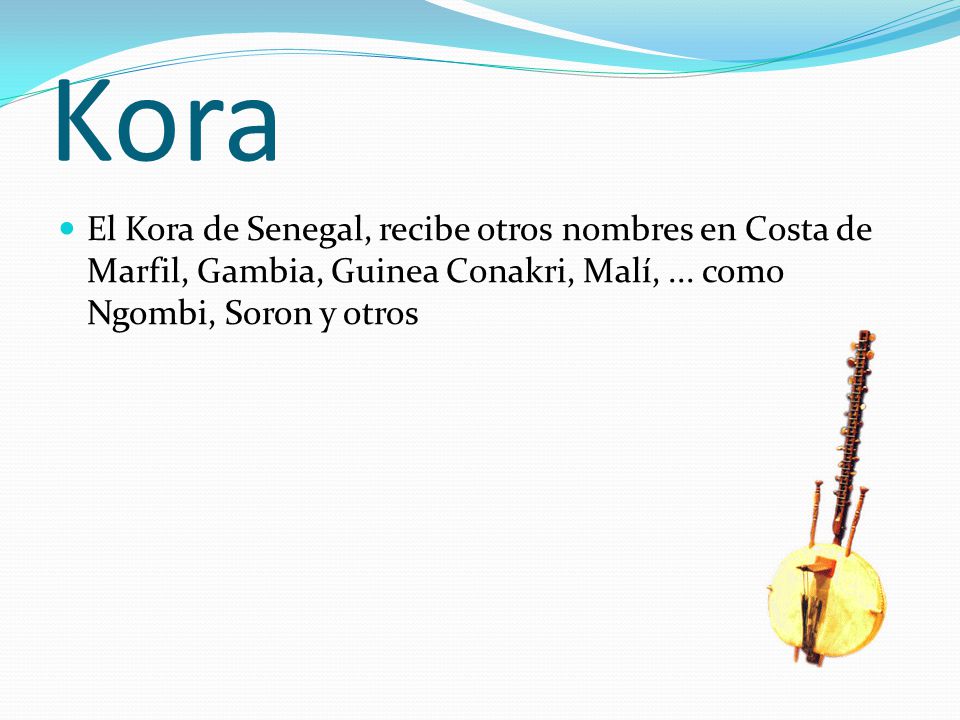 Kora

El Kora de Senegal, recibe otros nombres en Costa de Marfil, Gambia, Guinea Conakri, Malí, ... como Ngombi, Soron y otros